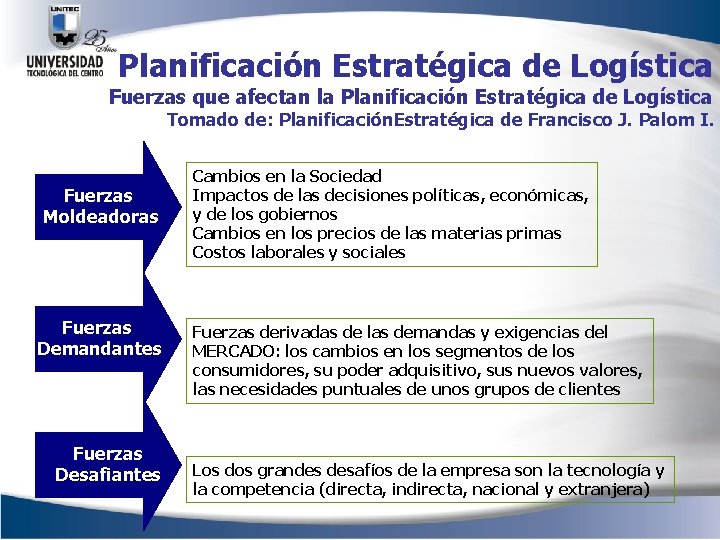 UNITEC
25 Años
UNIVERSIDAD
TECNOLÓGICA DEL CENTRO

Planificación Estratégica de Logística
Fuerzas que afectan la Planificación Estratégica de Logística
Tomado de: PlanificaciónEstratégica de Francisco J. Palom I.

Fuerzas Moldeadoras

Cambios en la Sociedad
Impactos de las decisiones políticas, económicas, y de los gobiernos
Cambios en los precios de las materias primas
Costos laborales y sociales

Fuerzas Demandantes

Fuerzas derivadas de las demandas y exigencias del MERCADO: los cambios en los segmentos de los consumidores, su poder adquisitivo, sus nuevos valores, las necesidades puntuales de unos grupos de clientes

Fuerzas Desafiantes

Los dos grandes desafíos de la empresa son la tecnología y la competencia (directa, indirecta, nacional y extranjera)